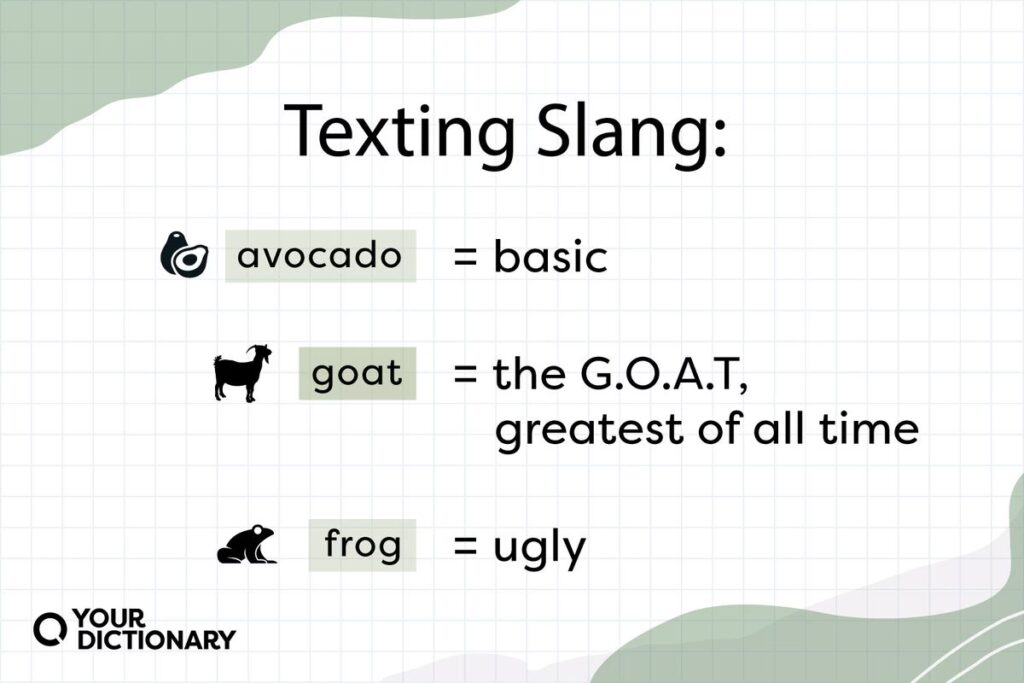 Texting Slang:

avocado = basic

goat = the G.O.A.T, greatest of all time

frog = ugly

YOUR DICTIONARY